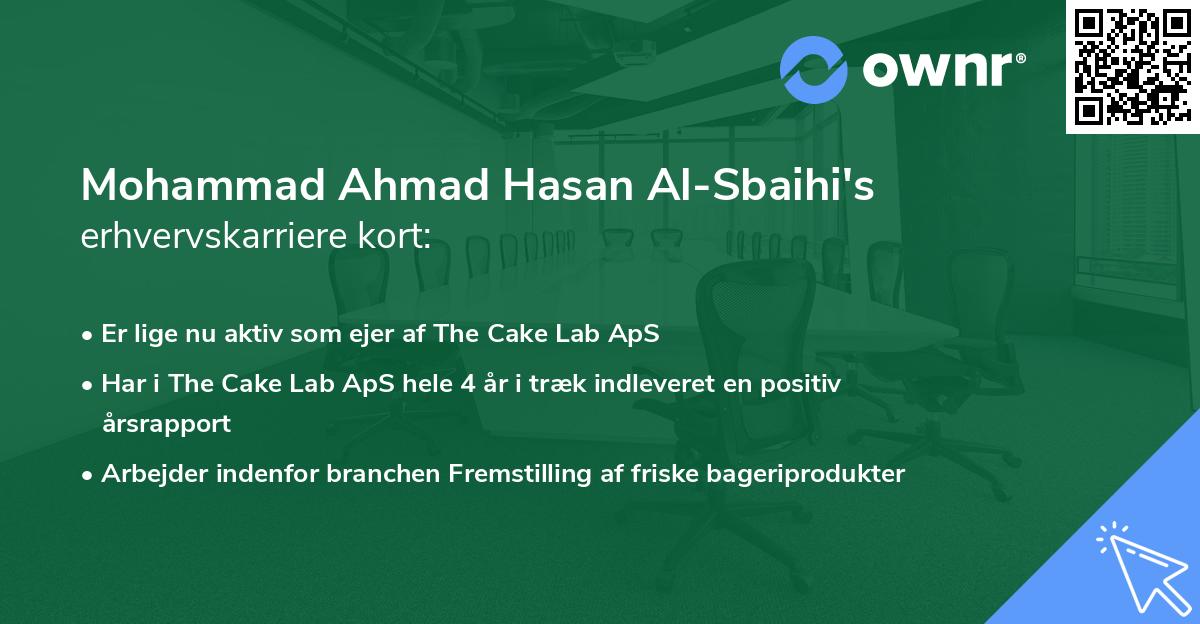 ownr®

Mohammad Ahmad Hasan Al-Sbaihi's erhvervskarriere kort:

• Er lige nu aktiv som ejer af The Cake Lab ApS
• Har i The Cake Lab ApS hele 4 år i træk indleveret en positiv årsrapport
• Arbejder indenfor branchen Fremstilling af friske bageriprodukter